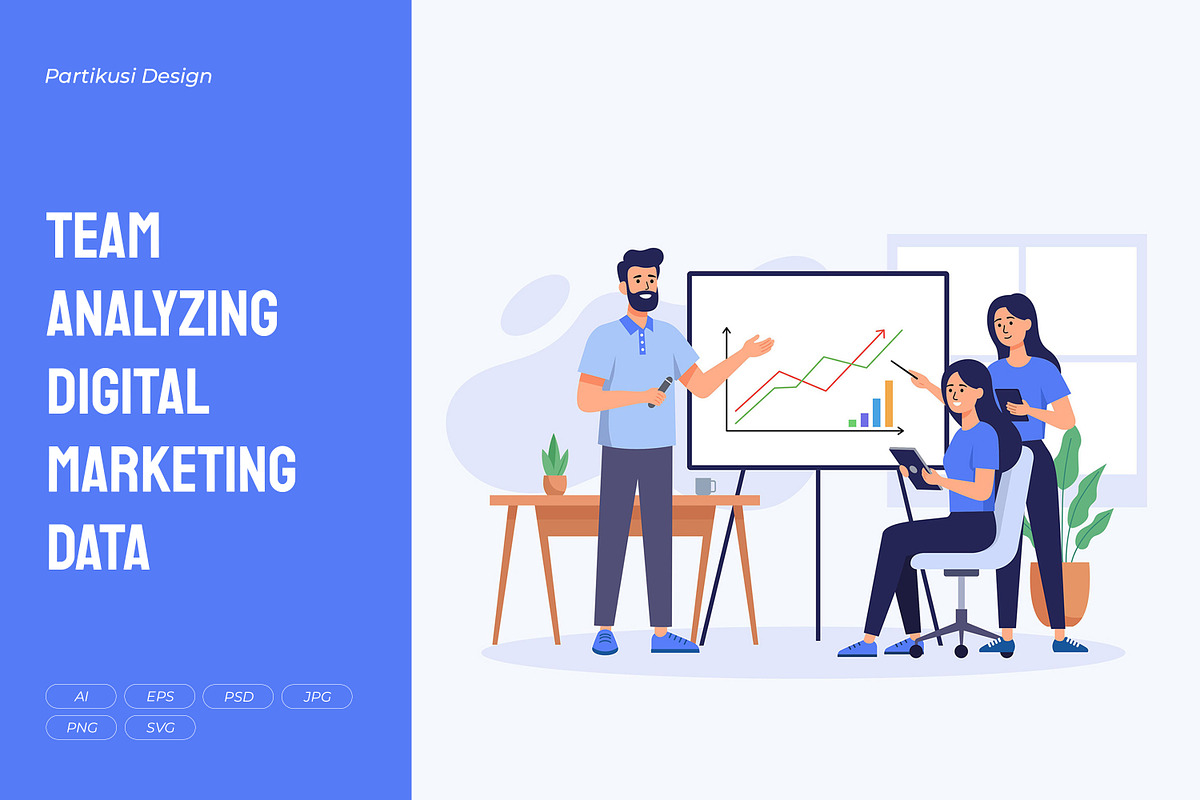 Partikusi Design

TEAM ANALYZING DIGITAL MARKETING DATA

AI
EPS
PSD
JPG
PNG
SVG